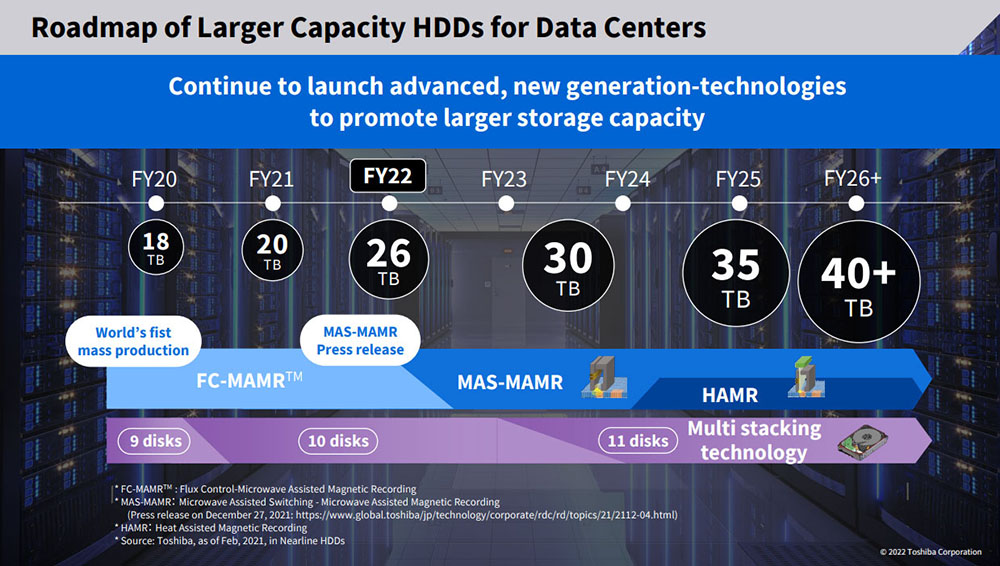 Roadmap of Larger Capacity HDDs for Data Centers

Continue to launch advanced, new generation-technologies to promote larger storage capacity

FY20 FY21 FY22 FY23 FY24 FY25 FY26+

18 TB

20 TB

26 TB

30 TB

35 TB

40+ TB

World's fist mass production

MAS-MAMR Press release

FC-MAMR$^{TM}$

MAS-MAMR

HAMR

9 disks

10 disks

11 disks

Multi stacking technology

* FC-MAMR$^{TM}$ : Flux Control-Microwave Assisted Magnetic Recording
* MAS-MAMR: Microwave Assisted Switching - Microwave Assisted Magnetic Recording
(Press release on December 27, 2021: https://www.global.toshiba/jp/technology/corporate/rdc/rd/topics/21/2112-04.html)
* HAMR: Heat Assisted Magnetic Recording
* Source: Toshiba, as of Feb, 2021, in Nearline HDDs

© 2022 Toshiba Corporation